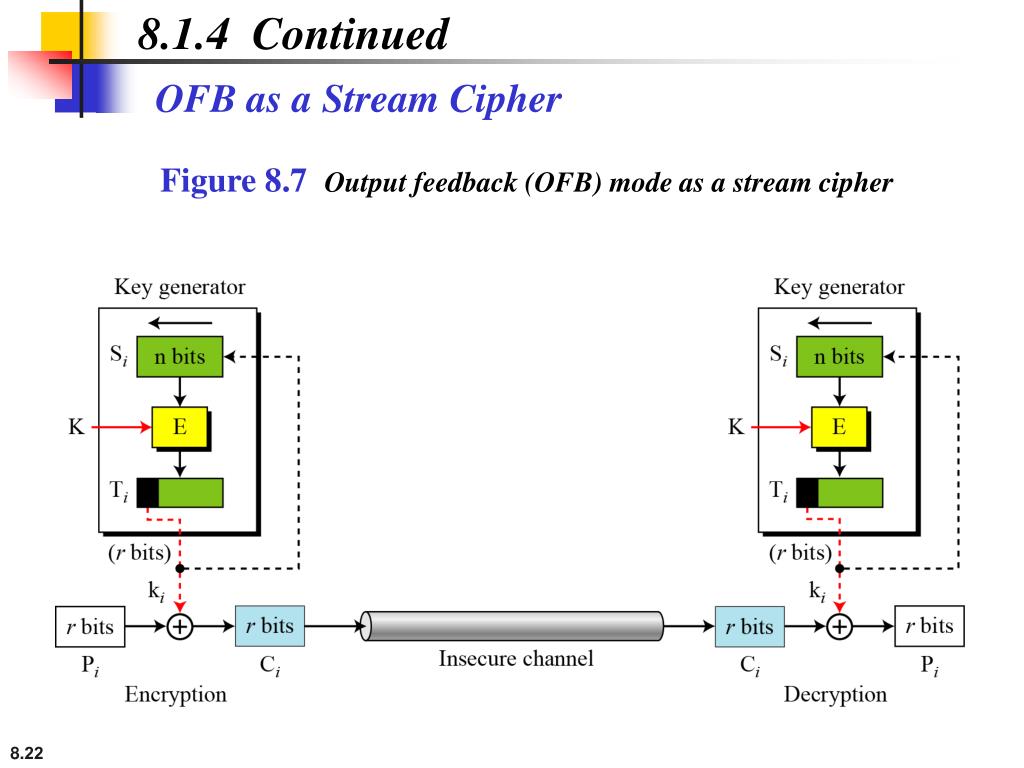 8.1.4 Continued

OFB as a Stream Cipher

Figure 8.7 Output feedback (OFB) mode as a stream cipher

Key generator

$S_i$ n bits

K E

$T_i$

($r$ bits)

$k_i$

$r$ bits

$P_i$

$r$ bits

$C_i$

Encryption

Insecure channel

Key generator

$S_i$ n bits

K E

$T_i$

($r$ bits)

$k_i$

$r$ bits

$C_i$

$r$ bits

$P_i$

Decryption

8.22